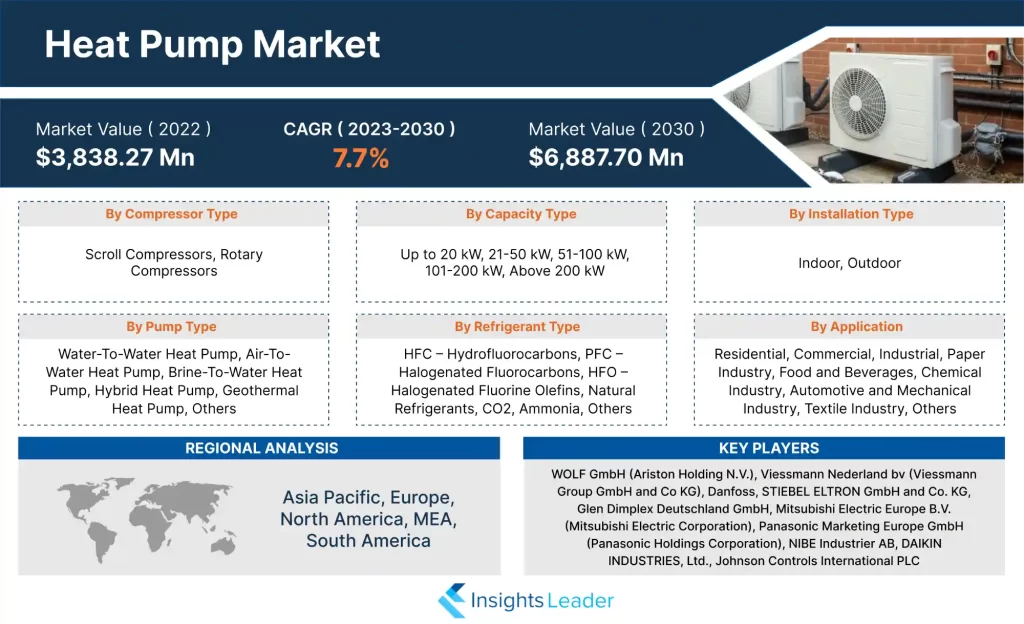 Heat Pump Market

Market Value ( 2022 )
$3,838.27 Mn

CAGR ( 2023-2030 )
7.7%

Market Value ( 2030 )
$6,887.70 Mn

By Compressor Type
Scroll Compressors, Rotary Compressors

By Capacity Type
Up to 20 kW, 21-50 kW, 51-100 kW, 101-200 kW, Above 200 kW

By Installation Type
Indoor, Outdoor

By Pump Type
Water-To-Water Heat Pump, Air-To-Water Heat Pump, Brine-To-Water Heat Pump, Hybrid Heat Pump, Geothermal Heat Pump, Others

By Refrigerant Type
HFC – Hydrofluorocarbons, PFC – Halogenated Fluorocarbons, HFO – Halogenated Fluorine Olefins, Natural Refrigerants, CO2, Ammonia, Others

By Application
Residential, Commercial, Industrial, Paper Industry, Food and Beverages, Chemical Industry, Automotive and Mechanical Industry, Textile Industry, Others

REGIONAL ANALYSIS
Asia Pacific, Europe, North America, MEA, South America

KEY PLAYERS
WOLF GmbH (Ariston Holding N.V.), Viessmann Nederland bv (Viessmann Group GmbH and Co KG), Danfoss, STIEBEL ELTRON GmbH and Co. KG, Glen Dimplex Deutschland GmbH, Mitsubishi Electric Europe B.V. (Mitsubishi Electric Corporation), Panasonic Marketing Europe GmbH (Panasonic Holdings Corporation), NIBE Industrier AB, DAIKIN INDUSTRIES, Ltd., Johnson Controls International PLC

Insights Leader